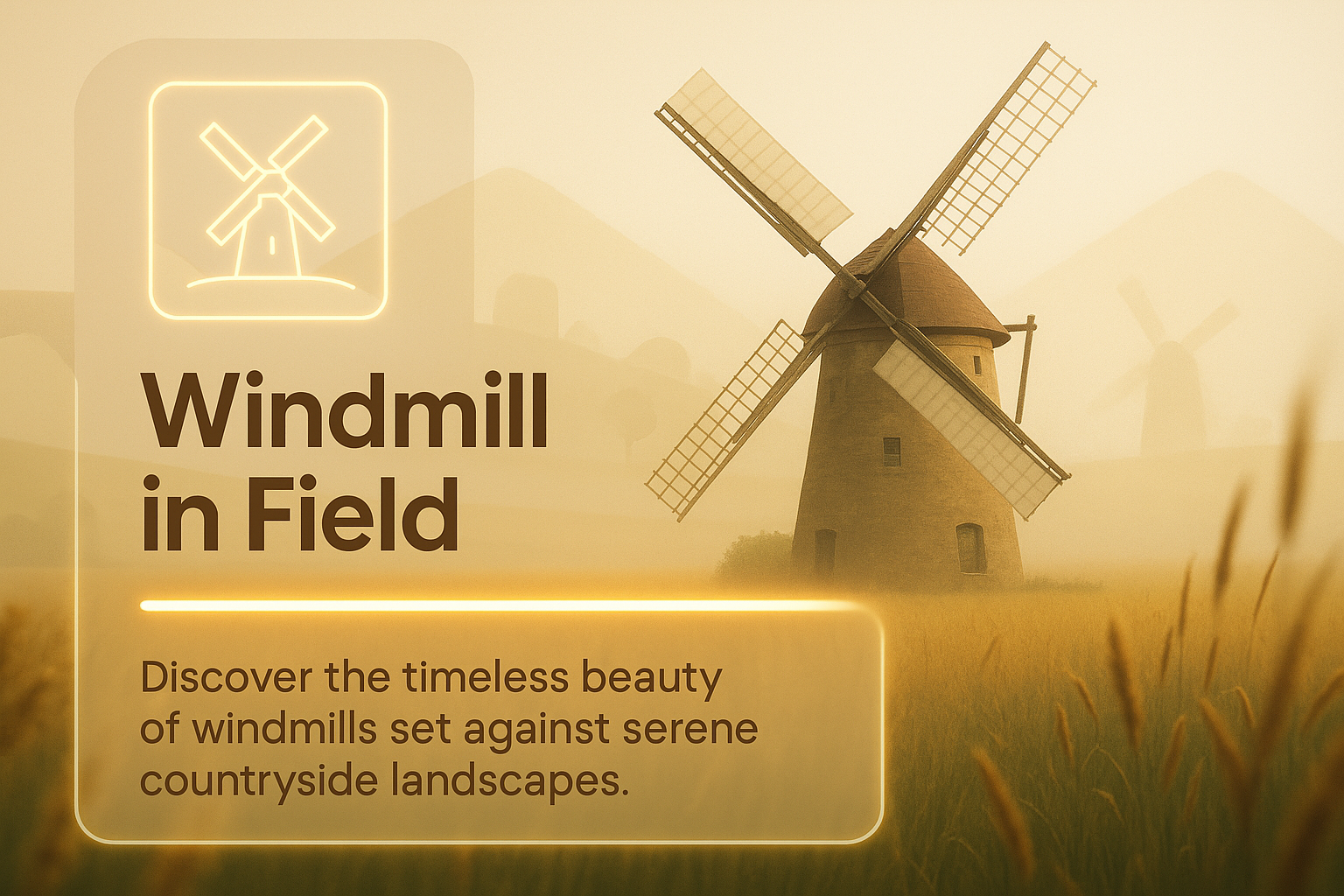 Windmill in Field

Discover the timeless beauty of windmills set against serene countryside landscapes.